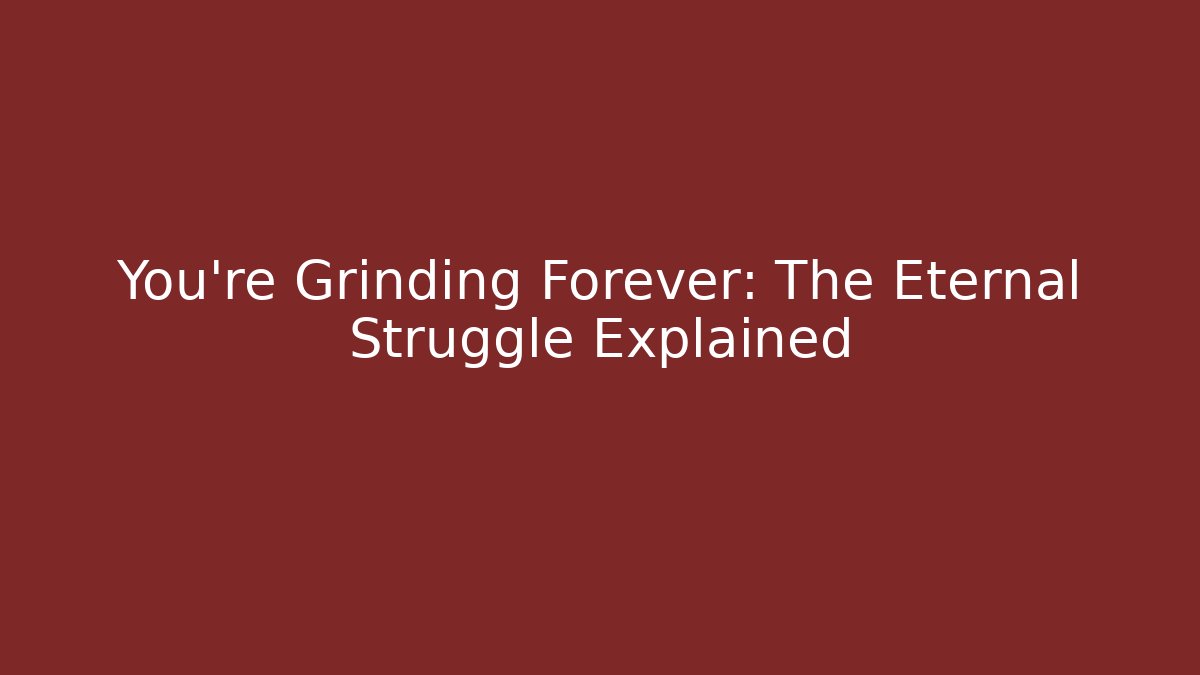 You're Grinding Forever: The Eternal Struggle Explained